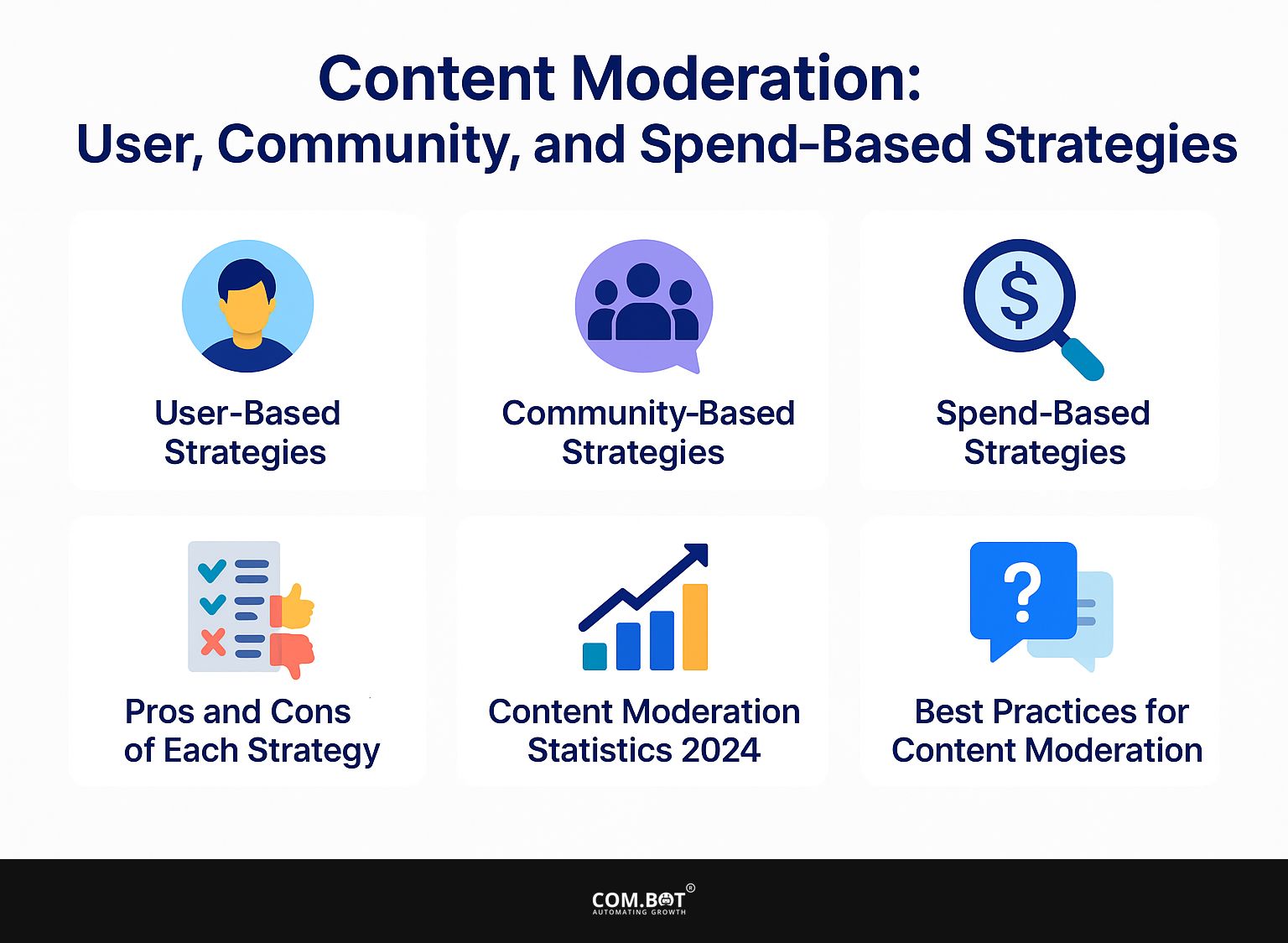 Content Moderation:
User, Community, and Spend-Based Strategies

User-Based Strategies

Community-Based Strategies

$

Spend-Based Strategies

Pros and Cons of Each Strategy

Content Moderation Statistics 2024

?

Best Practices for Content Moderation

COM.BOT®
AUTOMATING GROWTH